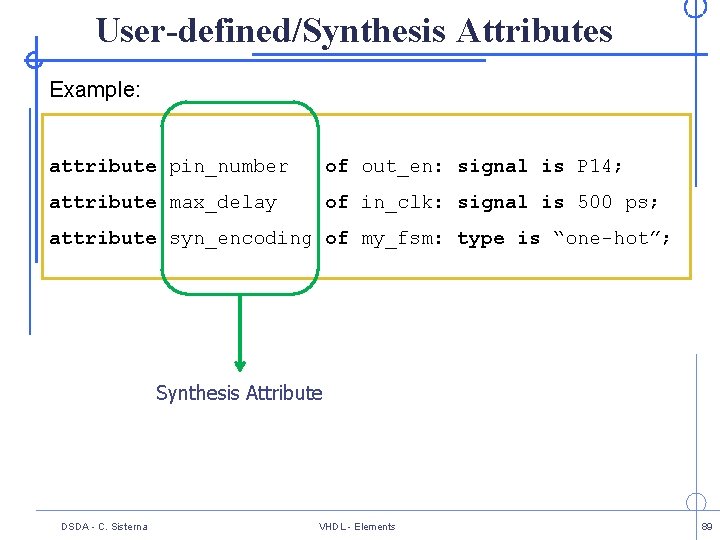 User-defined/Synthesis Attributes

Example:

attribute pin_number of out_en: signal is P14;
attribute max_delay of in_clk: signal is 500 ps;
attribute syn_encoding of my_fsm: type is “one-hot”;

Synthesis Attribute

DSDA - C. Sisterna

VHDL - Elements

89